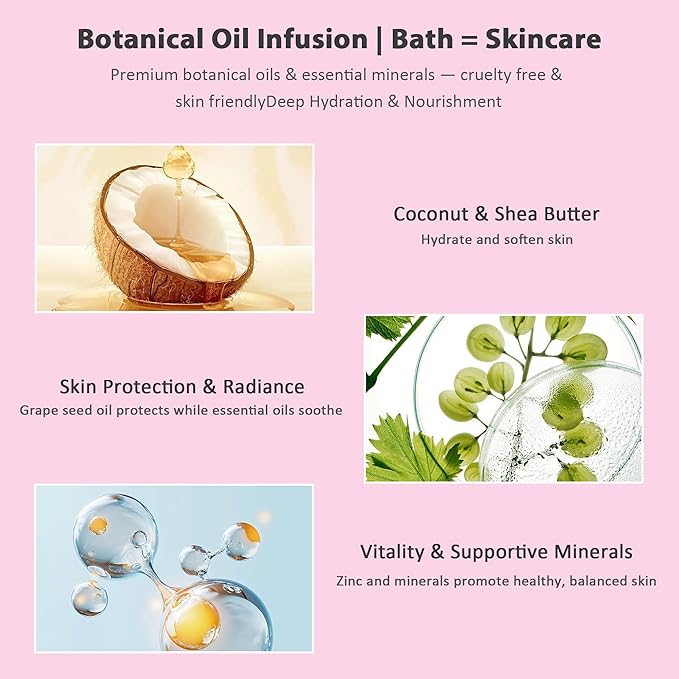 Botanical Oil Infusion | Bath = Skincare

Premium botanical oils & essential minerals — cruelty free & skin friendlyDeep Hydration & Nourishment

Coconut & Shea Butter
Hydrate and soften skin

Skin Protection & Radiance
Grape seed oil protects while essential oils soothe

Vitality & Supportive Minerals
Zinc and minerals promote healthy, balanced skin